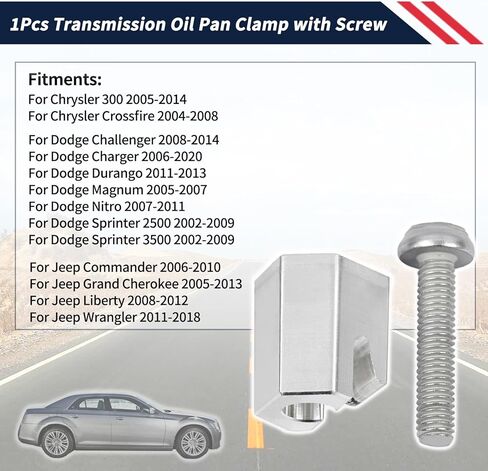 1Pcs Transmission Oil Pan Clamp with Screw

Fitments:
For Chrysler 300 2005-2014
For Chrysler Crossfire 2004-2008

For Dodge Challenger 2008-2014
For Dodge Charger 2006-2020
For Dodge Durango 2011-2013
For Dodge Magnum 2005-2007
For Dodge Nitro 2007-2011
For Dodge Sprinter 2500 2002-2009
For Dodge Sprinter 3500 2002-2009

For Jeep Commander 2006-2010
For Jeep Grand Cherokee 2005-2013
For Jeep Liberty 2008-2012
For Jeep Wrangler 2011-2018